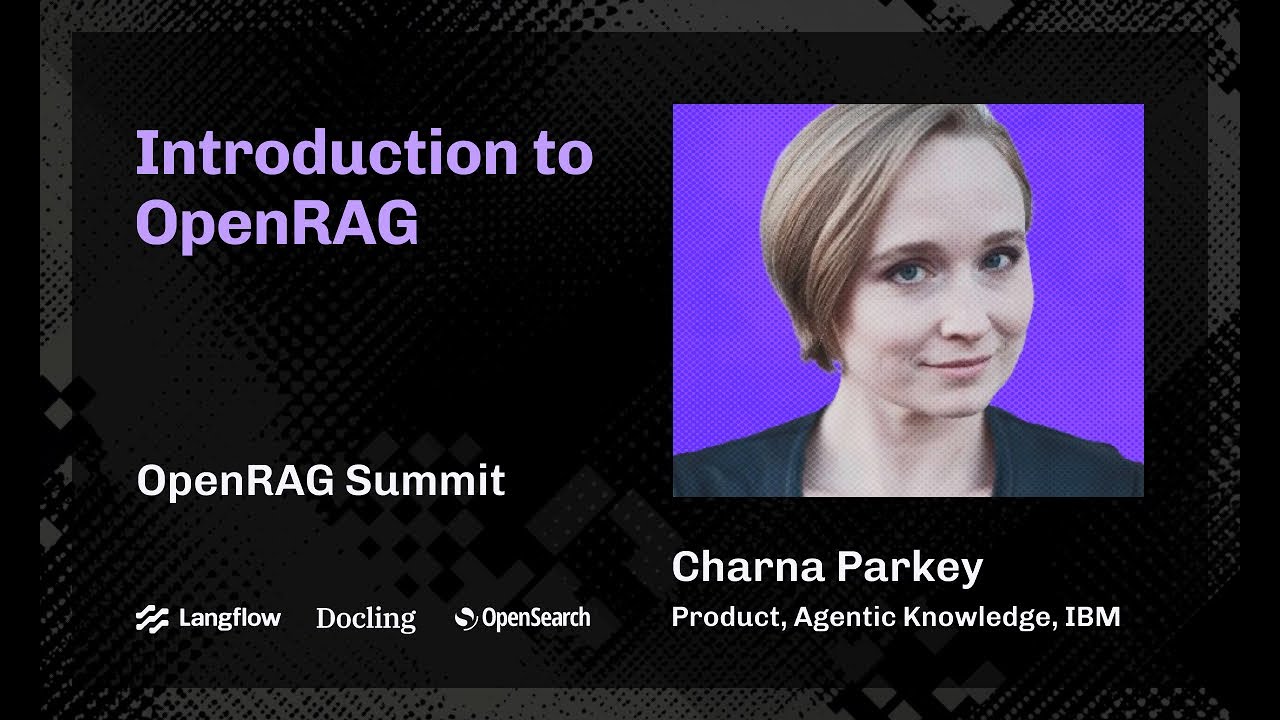 Introduction to OpenRAG

OpenRAG Summit

Langflow Docling OpenSearch

Charna Parkey
Product, Agentic Knowledge, IBM